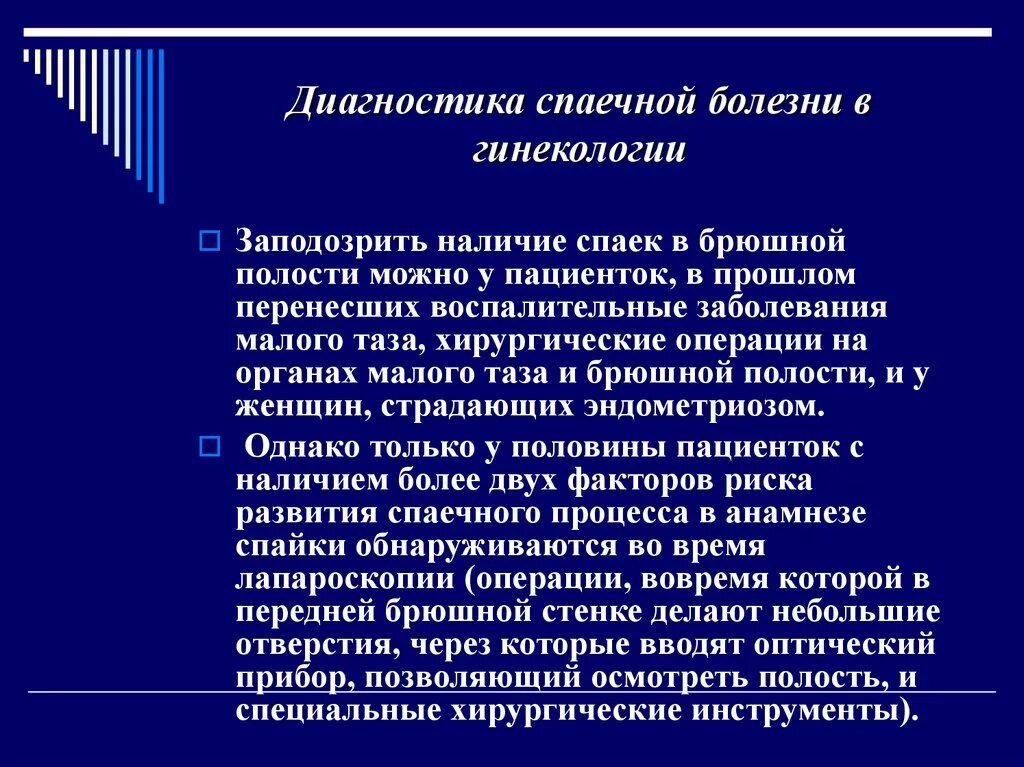 Диагностика спаечной болезни в гинекологии

Заподозрить наличие спаек в брюшной полости можно у пациенток, в прошлом перенесших воспалительные заболевания малого таза, хирургические операции на органах малого таза и брюшной полости, и у женщин, страдающих эндометриозом.

Однако только у половины пациенток с наличием более двух факторов риска развития спаечного процесса в анамнезе спайки обнаруживаются во время лапароскопии (операции, вовремя которой в передней брюшной стенке делают небольшие отверстия, через которые вводят оптический прибор, позволяющий осмотреть полость, и специальные хирургические инструменты).